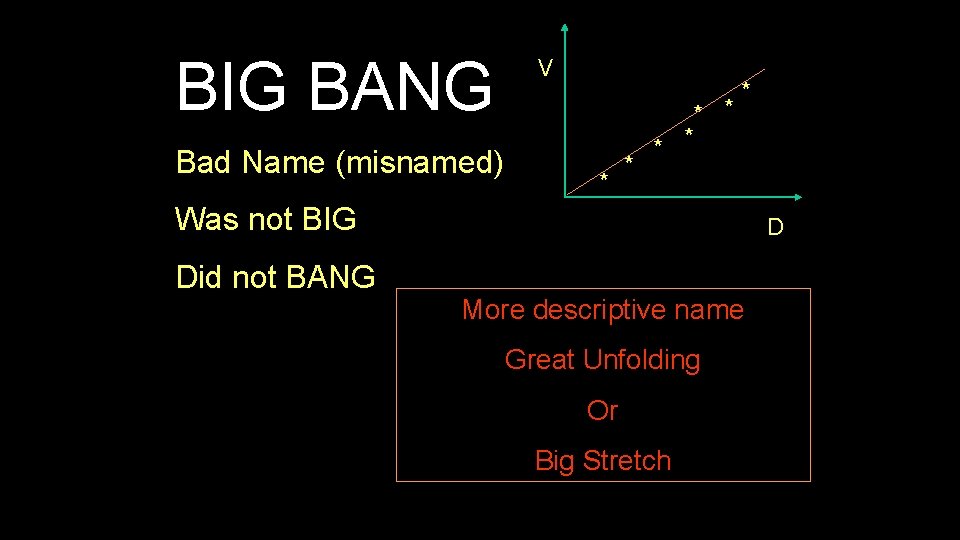 BIG BANG

Bad Name (misnamed)

Was not BIG

Did not BANG

V

D

More descriptive name

Great Unfolding

Or

Big Stretch